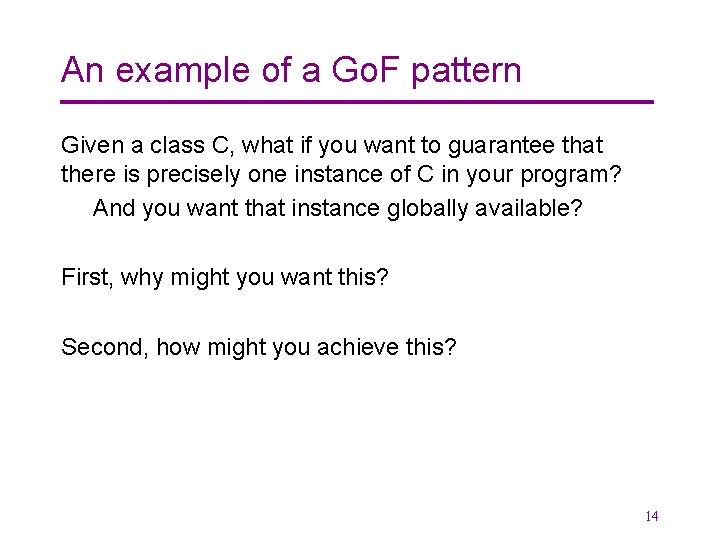 An example of a GoF pattern

Given a class C, what if you want to guarantee that there is precisely one instance of C in your program?

And you want that instance globally available?

First, why might you want this?

Second, how might you achieve this?

14